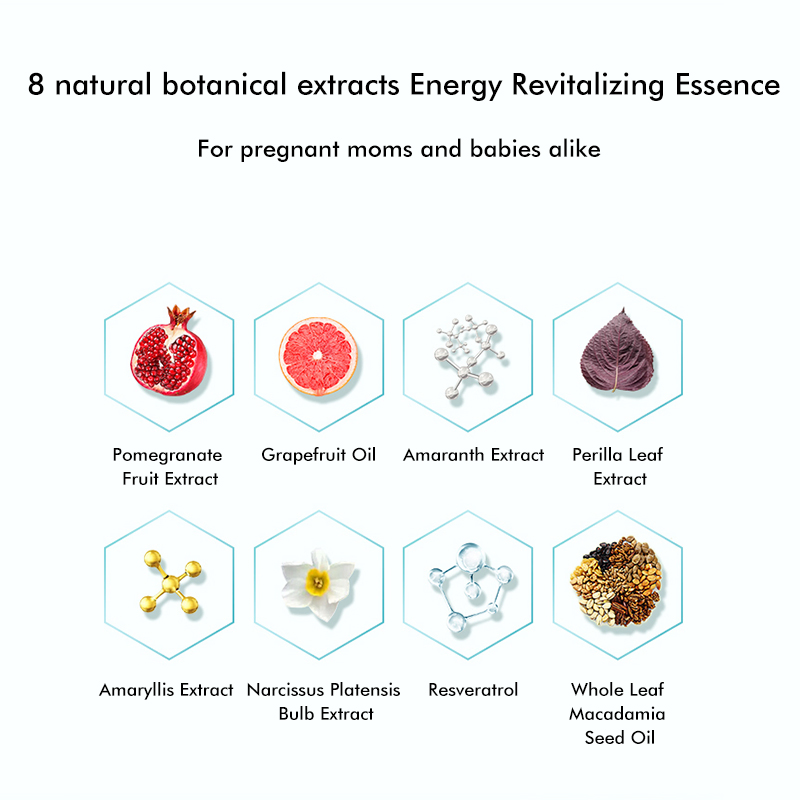 8 natural botanical extracts Energy Revitalizing Essence

For pregnant moms and babies alike

Pomegranate Fruit Extract

Grapefruit Oil

Amaranth Extract

Perilla Leaf Extract

Amaryllis Extract

Narcissus Platensis Bulb Extract

Resveratrol

Whole Leaf Macadamia Seed Oil